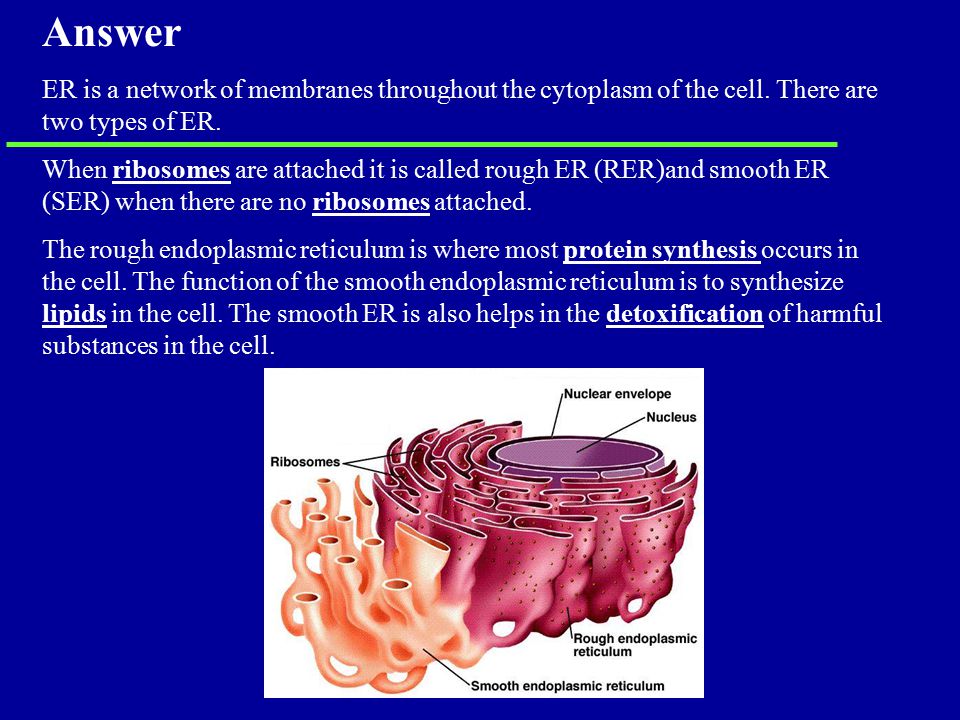 Answer

ER is a network of membranes throughout the cytoplasm of the cell. There are two types of ER.

When ribosomes are attached it is called rough ER (RER)and smooth ER (SER) when there are no ribosomes attached.

The rough endoplasmic reticulum is where most protein synthesis occurs in the cell. The function of the smooth endoplasmic reticulum is to synthesize lipids in the cell. The smooth ER is also helps in the detoxification of harmful substances in the cell.

Nuclear envelope
Nucleus
Ribosomes
Rough endoplasmic reticulum
Smooth endoplasmic reticulum